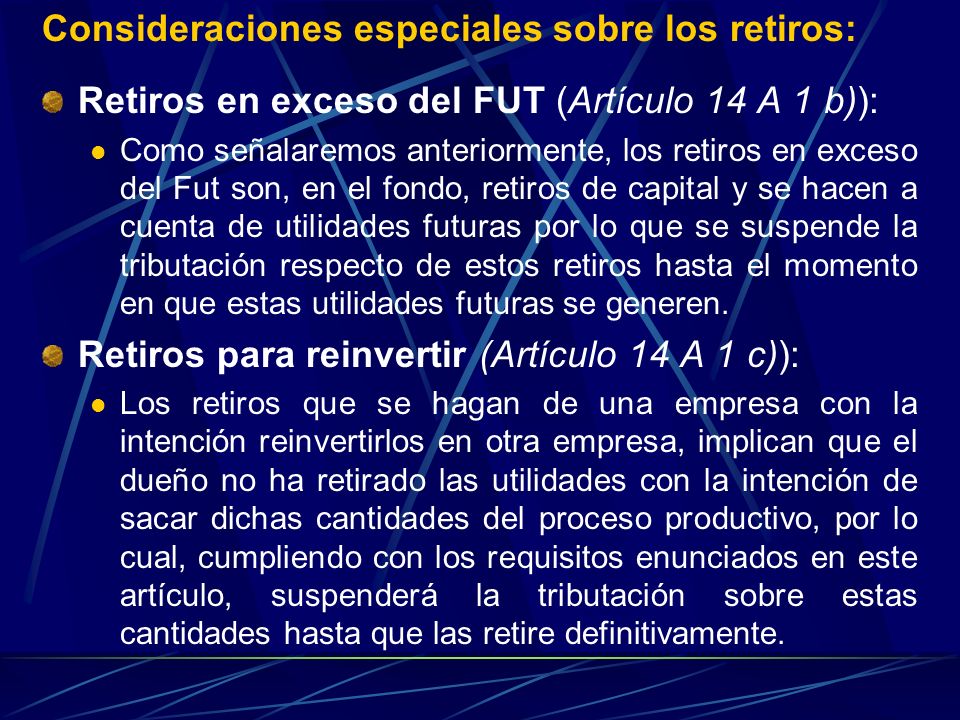 Consideraciones especiales sobre los retiros:

Retiros en exceso del FUT (Artículo 14 A 1 b)):

Como señalaremos anteriormente, los retiros en exceso del Fut son, en el fondo, retiros de capital y se hacen a cuenta de utilidades futuras por lo que se suspende la tributación respecto de estos retiros hasta el momento en que estas utilidades futuras se generen.

Retiros para reinvertir (Artículo 14 A 1 c)):

Los retiros que se hagan de una empresa con la intención reinvertirlos en otra empresa, implican que el dueño no ha retirado las utilidades con la intención de sacar dichas cantidades del proceso productivo, por lo cual, cumpliendo con los requisitos enunciados en este artículo, suspenderá la tributación sobre estas cantidades hasta que las retire definitivamente.